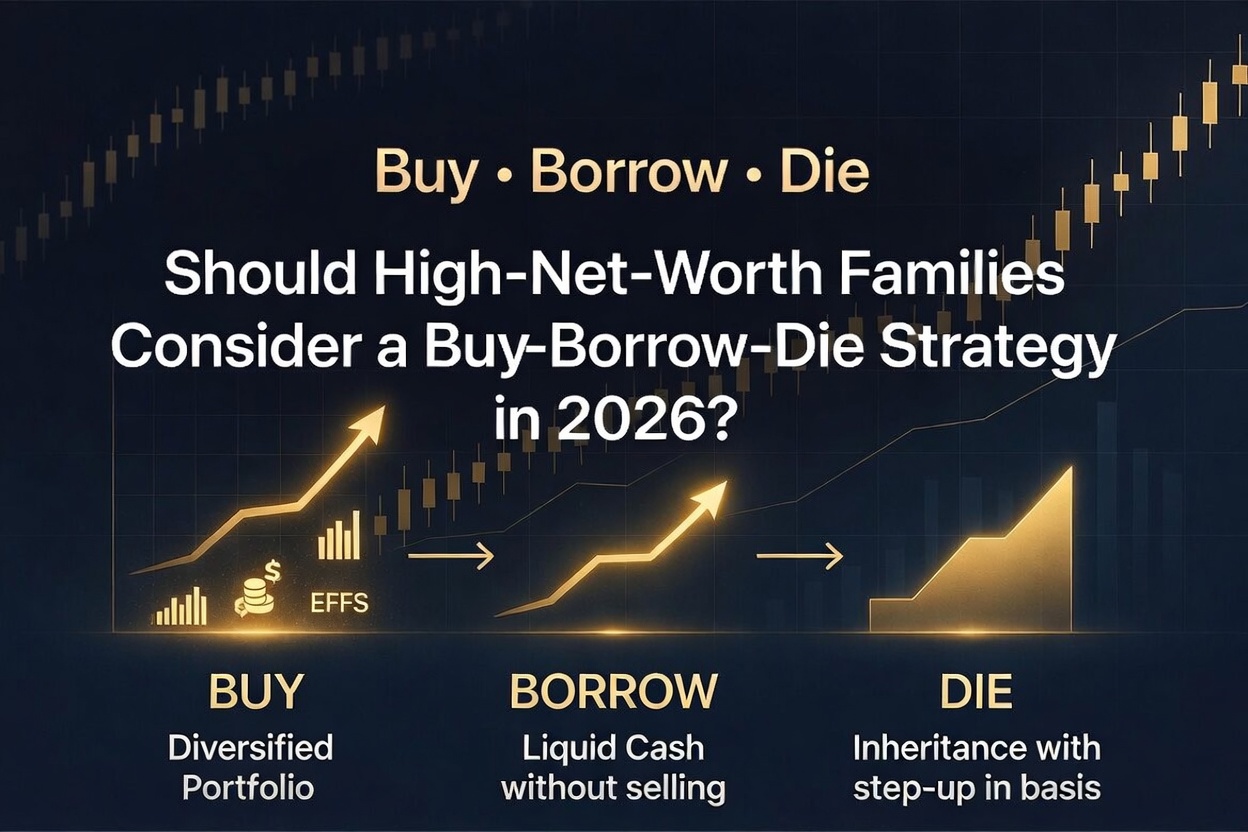 Buy • Borrow • Die

Should High-Net-Worth Families Consider a Buy-Borrow-Die Strategy in 2026?

$

EFFS

BUY
Diversified Portfolio

BORROW
Liquid Cash without selling

DIE
Inheritance with step-up in basis